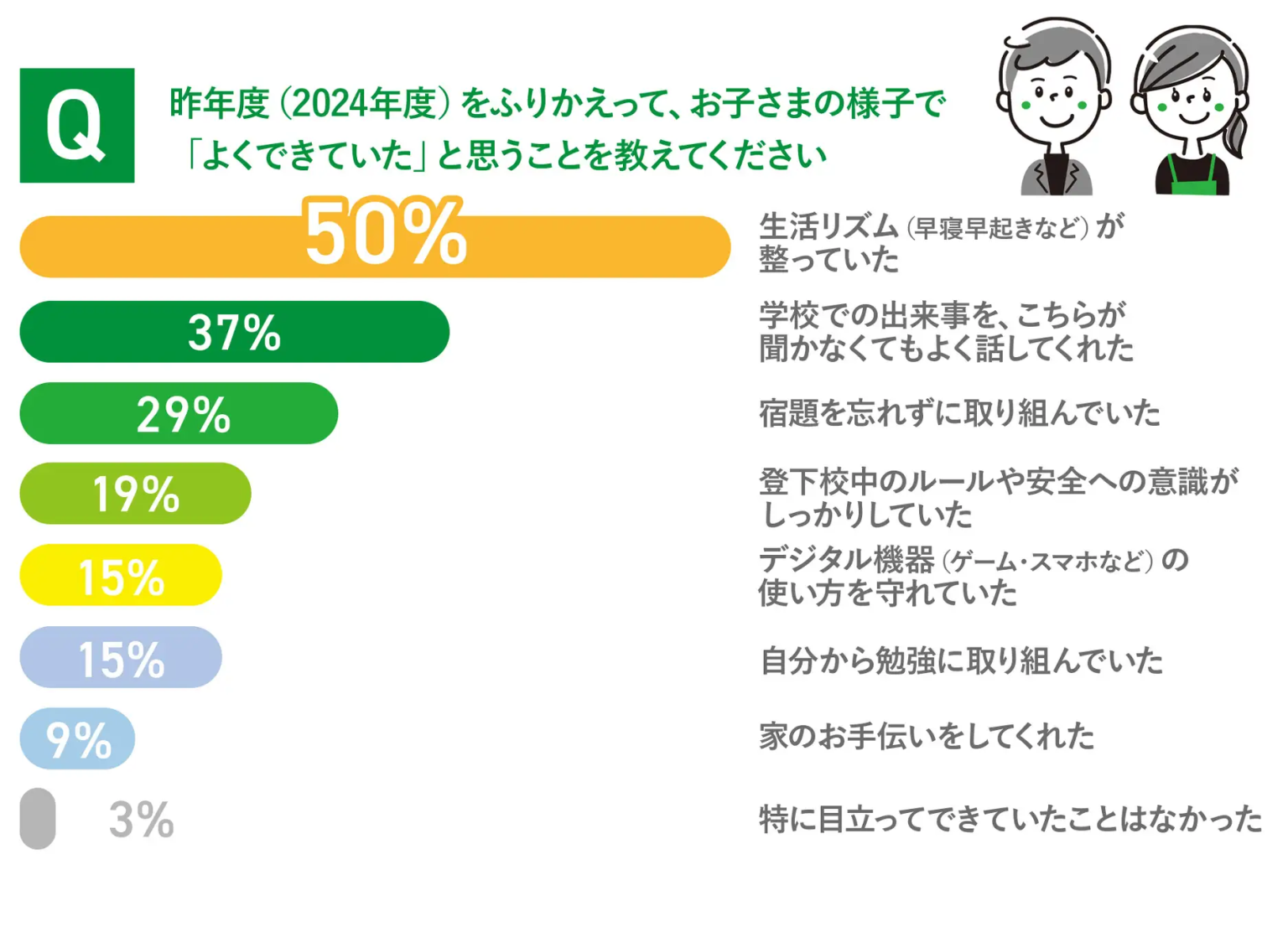 Q

昨年度（2024年度）をふりかえって、お子さまの様子で「よくできていた」と思うことを教えてください

50%
生活リズム（早寝早起きなど）が整っていた

37%
学校での出来事を、こちらが聞かなくてもよく話してくれた

29%
宿題を忘れずに取り組んでいた

19%
登下校中のルールや安全への意識がしっかりしていた

15%
デジタル機器（ゲーム・スマホなど）の使い方を守れていた

15%
自分から勉強に取り組んでいた

9%
家のお手伝いをしてくれた

3%
特に目立ってできていたことはなかった